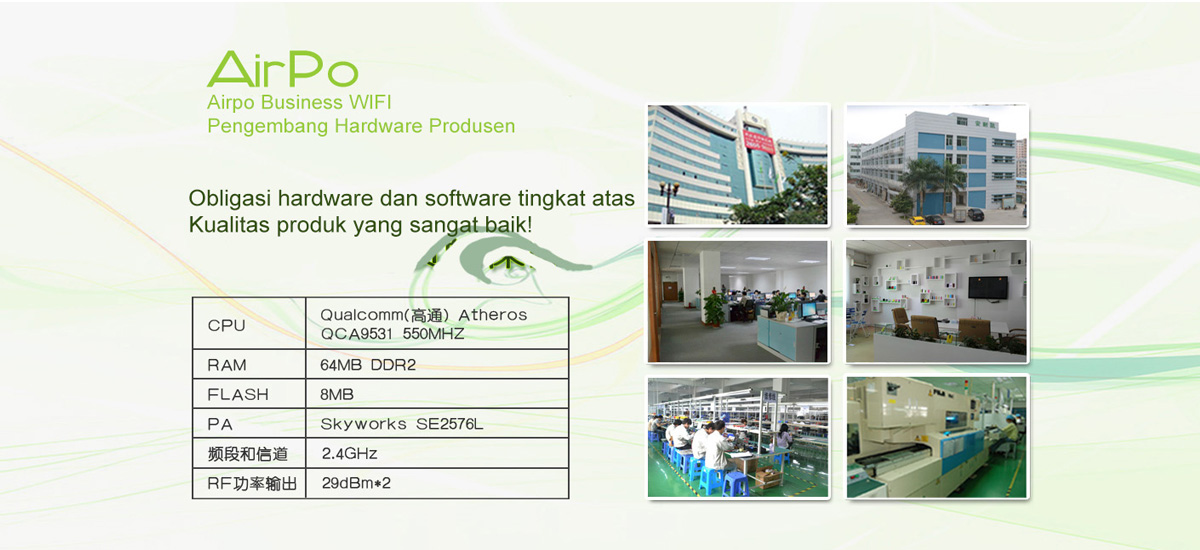 AirPo
Airpo Business WIFI
Pengembang Hardware Produsen

Obligasi hardware dan software tingkat atas
Kualitas produk yang sangat baik!

| CPU | Qualcomm(高通) Atheros QCA9531 550MHZ |
|---|---|
| RAM | 64MB DDR2 |
| FLASH | 8MB |
| PA | Skyworks SE2576L |
| 频段和信道 | 2.4GHz |
| RF功率输出 | 29dBm*2 |